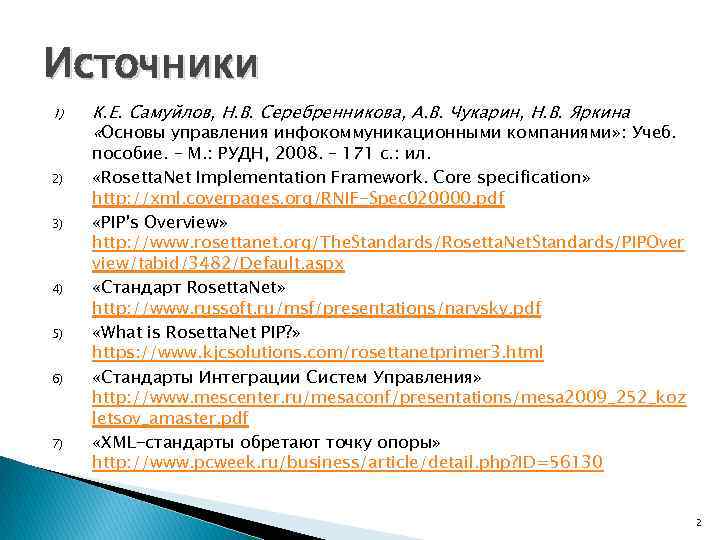 Источники

1) К.Е. Самуйлов, Н.В. Серебренникова, А.В. Чукарин, Н.В. Яркина «Основы управления инфокоммуникационными компаниями»: Учеб. пособие. – М.: РУДН, 2008. – 171 с.: ил.

2) «RosettaNet Implementation Framework. Core specification» http://xml.coverpages.org/RNIF-Spec020000.pdf

3) «PIP's Overview» http://www.rosettanet.org/TheStandards/RosettaNetStandards/PIPOverview/tabid/3482/Default.aspx

4) «Стандарт RosettaNet» http://www.russoft.ru/msf/presentations/narvsky.pdf

5) «What is RosettaNet PIP?» https://www.kjcsolutions.com/rosettanetprimer3.html

6) «Стандарты Интеграции Систем Управления» http://www.mescenter.ru/mesaconf/presentations/mesa2009_252_kozletsov_amaster.pdf

7) «XML-стандарты обретают точку опоры» http://www.pcweek.ru/business/article/detail.php?ID=56130

2